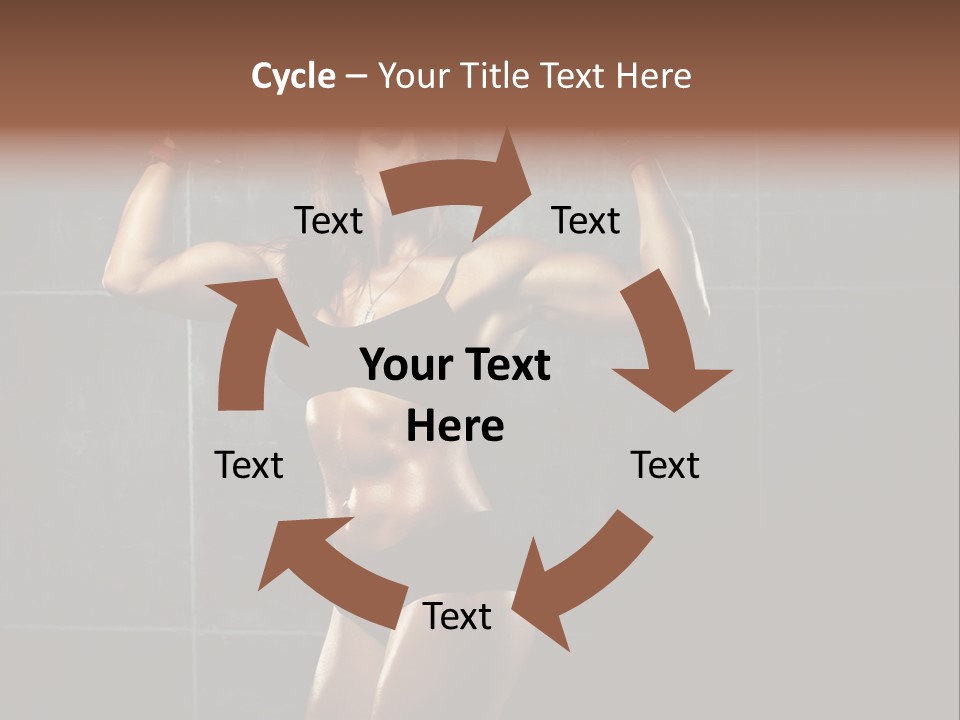 Cycle – Your Title Text Here

Text

Text

Your Text Here

Text

Text

Text